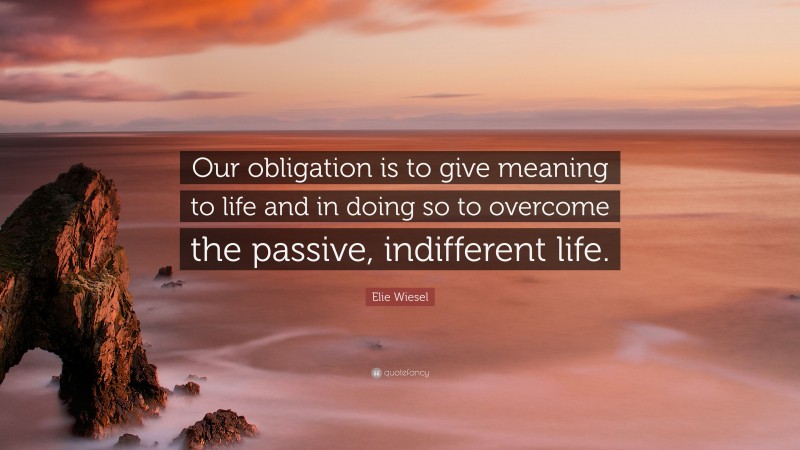 Our obligation is to give meaning to life and in doing so to overcome the passive, indifferent life.

Elie Wiesel

quotefancy